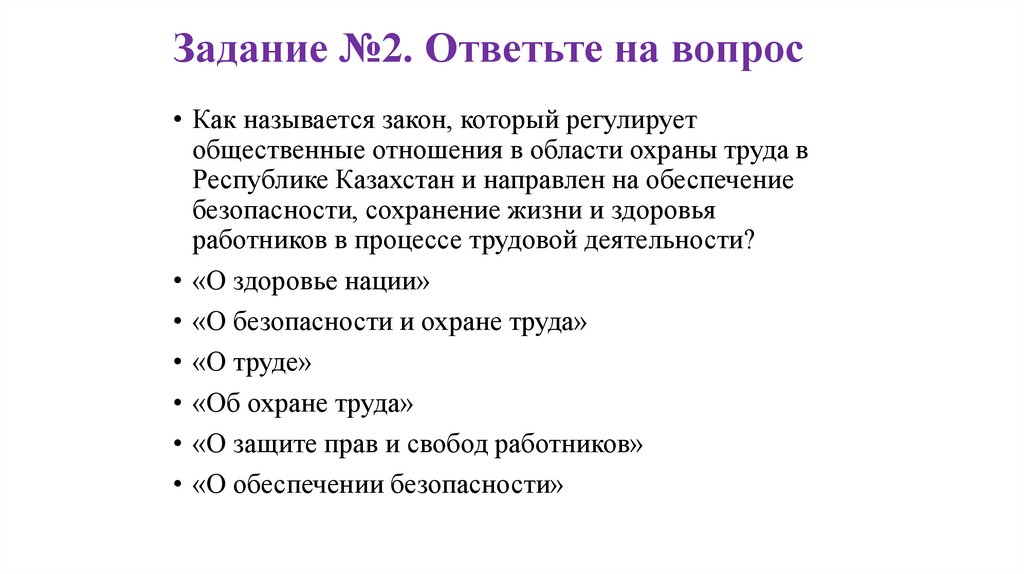 Задание №2. Ответьте на вопрос

• Как называется закон, который регулирует общественные отношения в области охраны труда в Республике Казахстан и направлен на обеспечение безопасности, сохранение жизни и здоровья работников в процессе трудовой деятельности?
• «О здоровье нации»
• «О безопасности и охране труда»
• «О труде»
• «Об охране труда»
• «О защите прав и свобод работников»
• «О обеспечении безопасности»